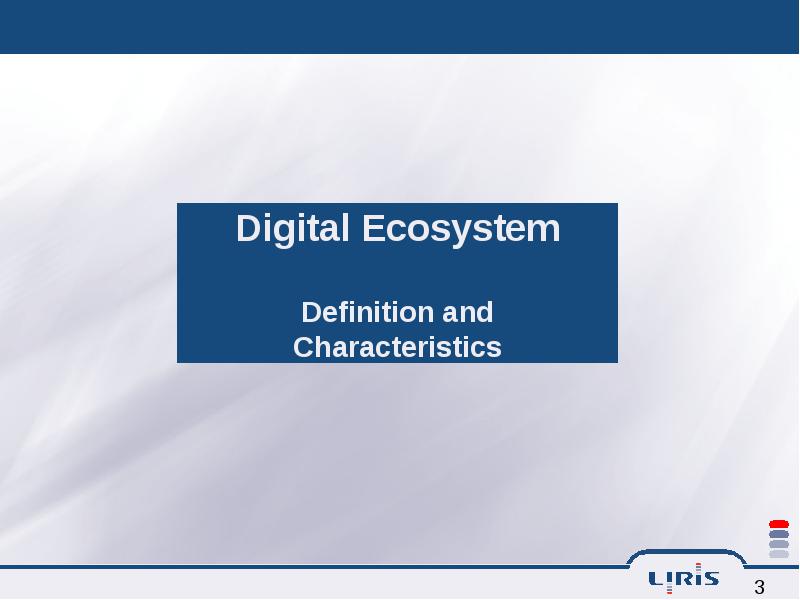 Digital Ecosystem

Definition and Characteristics

LIRIS

3